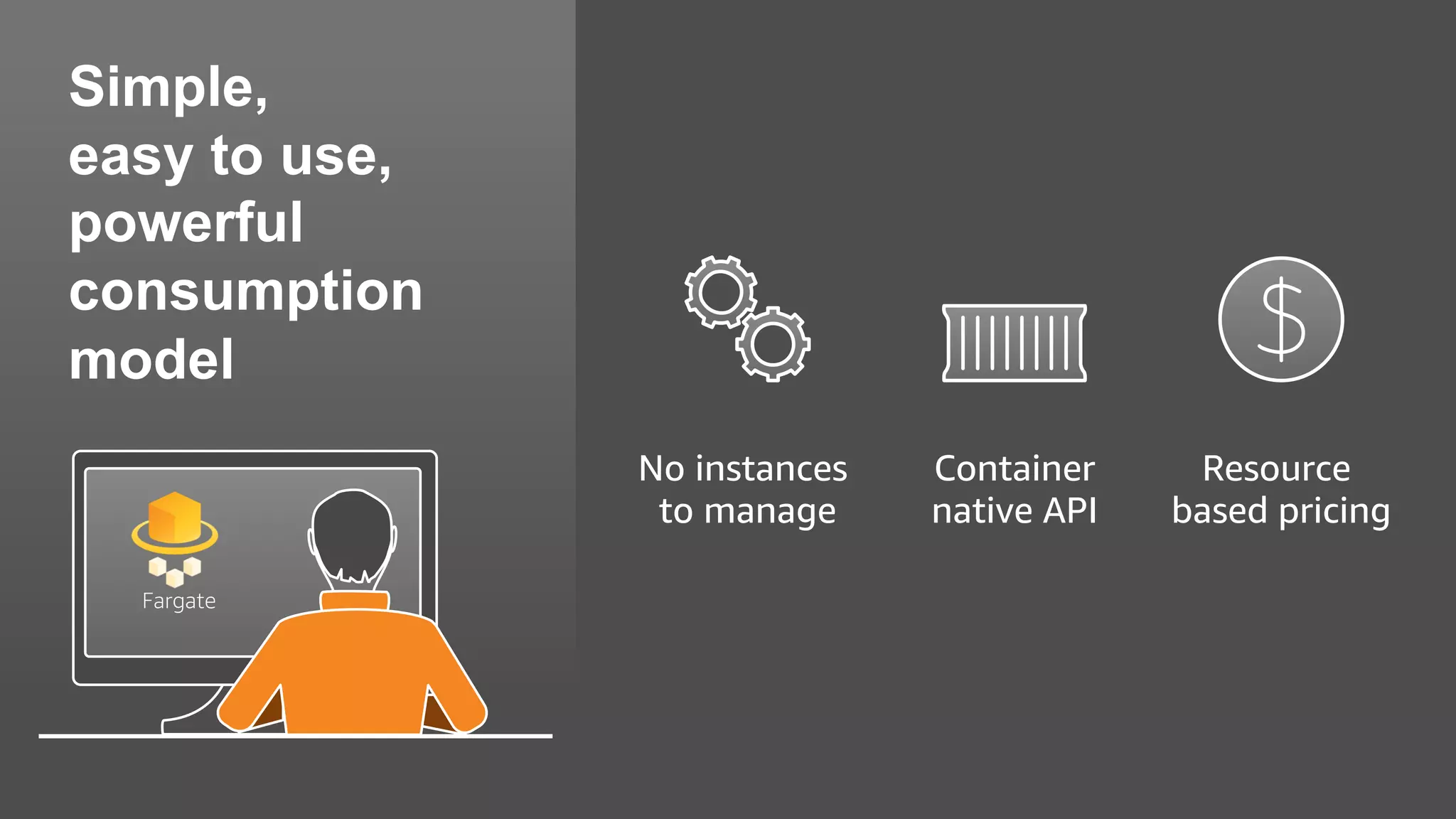 Simple, easy to use, powerful consumption model

Fargate

No instances to manage

Container native API

$

Resource based pricing